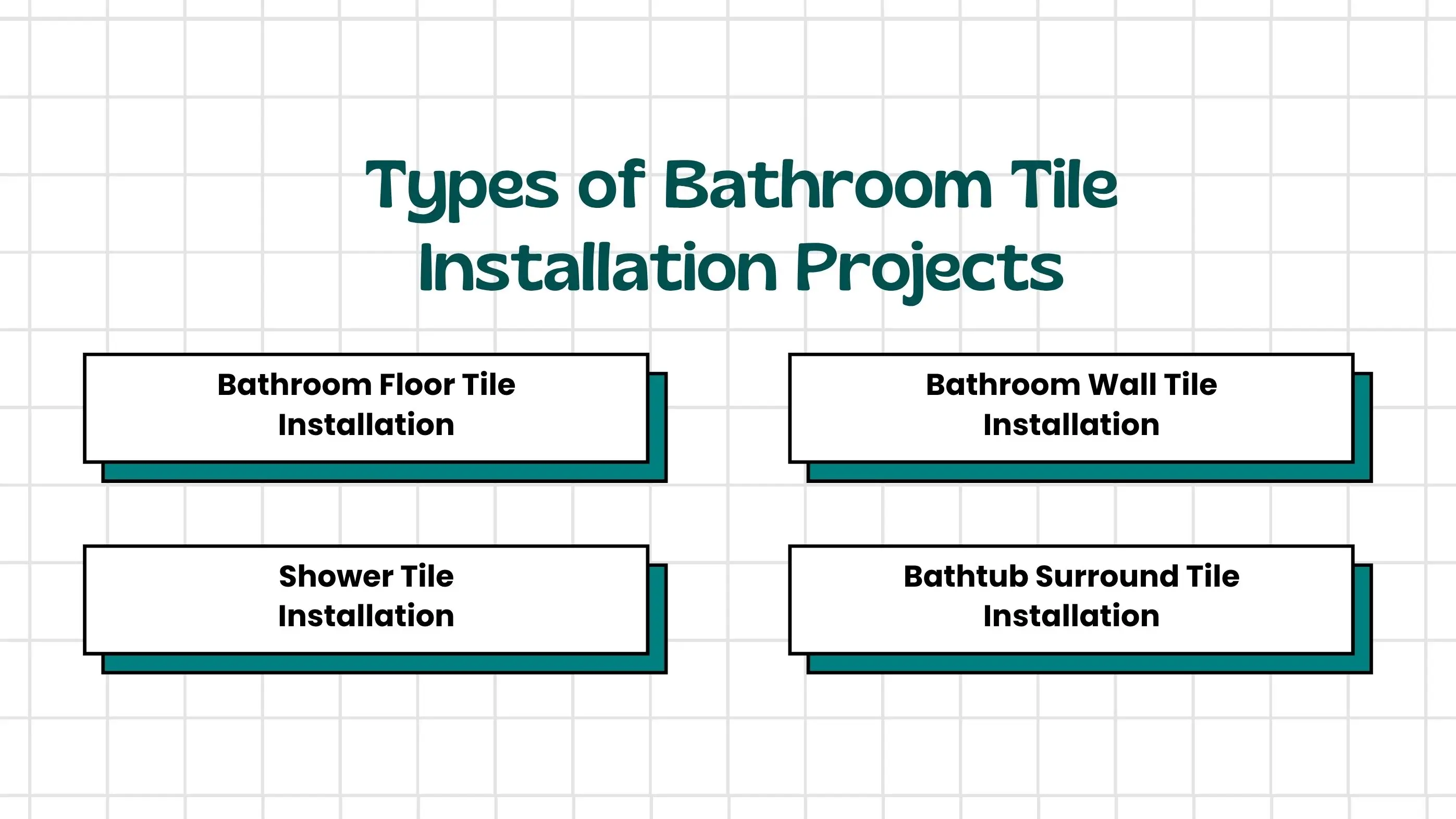 Types of Bathroom Tile Installation Projects

Bathroom Floor Tile Installation

Bathroom Wall Tile Installation

Shower Tile Installation

Bathtub Surround Tile Installation